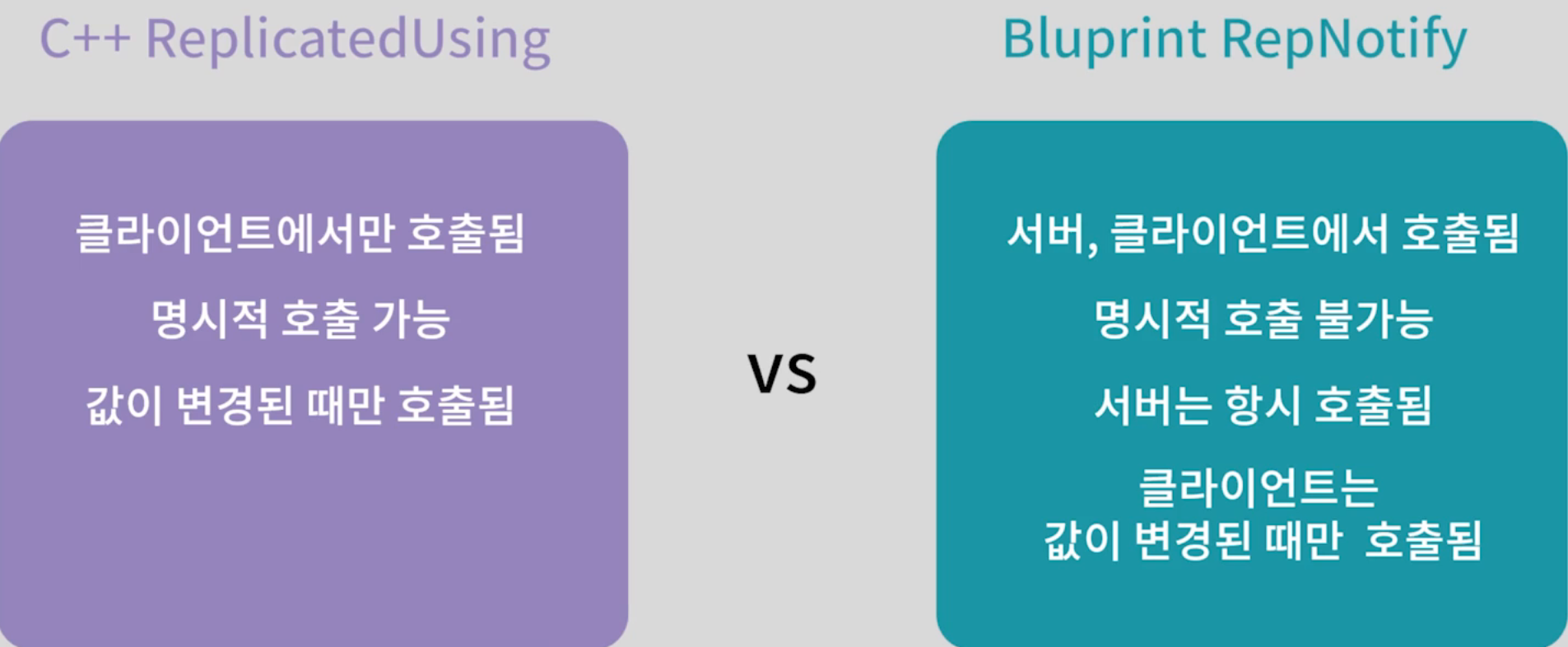 C++ ReplicatedUsing

클라이언트에서만 호출됨

명시적 호출 가능

값이 변경된 때만 호출됨

VS

Bluprint RepNotify

서버, 클라이언트에서 호출됨

명시적 호출 불가능

서버는 항시 호출됨

클라이언트는 값이 변경된 때만 호출됨